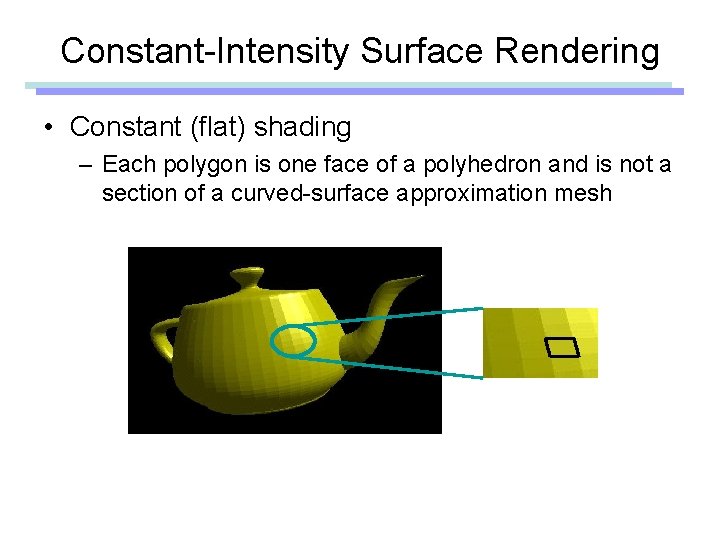 Constant-Intensity Surface Rendering

• Constant (flat) shading

– Each polygon is one face of a polyhedron and is not a section of a curved-surface approximation mesh